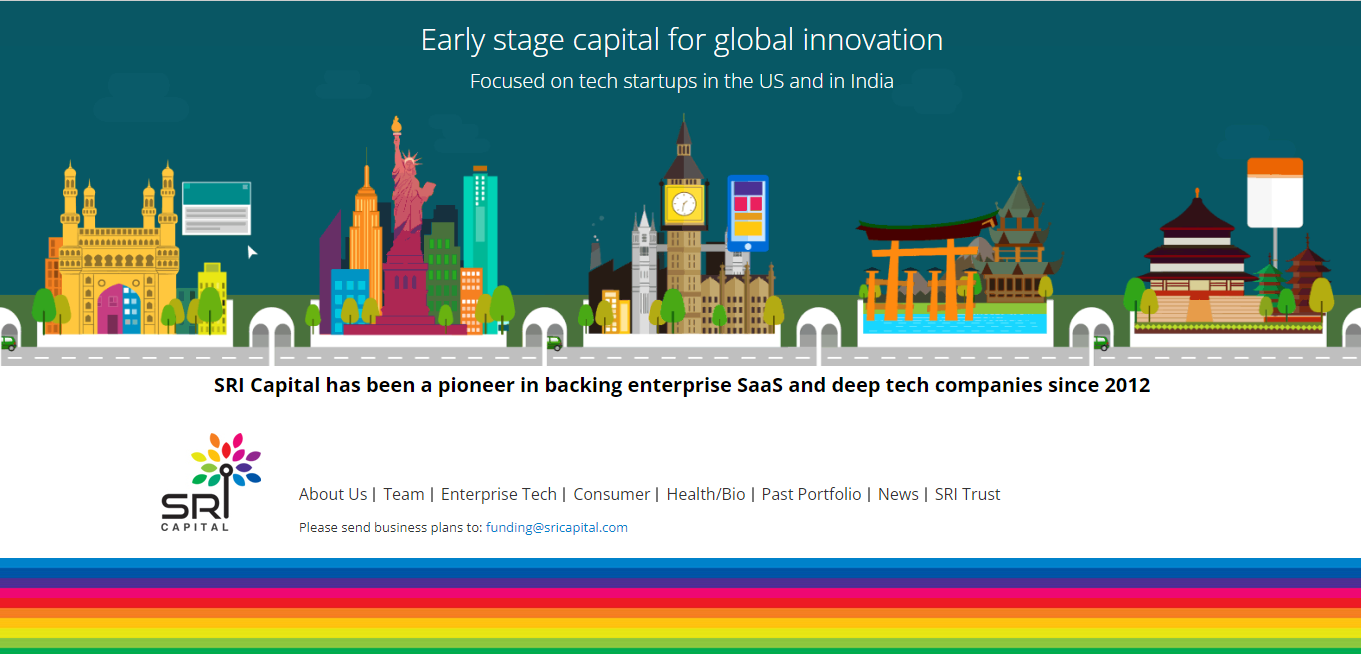 Early stage capital for global innovation

Focused on tech startups in the US and in India

SRI Capital has been a pioneer in backing enterprise SaaS and deep tech companies since 2012

SRI CAPITAL

About Us | Team | Enterprise Tech | Consumer | Health/Bio | Past Portfolio | News | SRI Trust

Please send business plans to: funding@sricapital.com